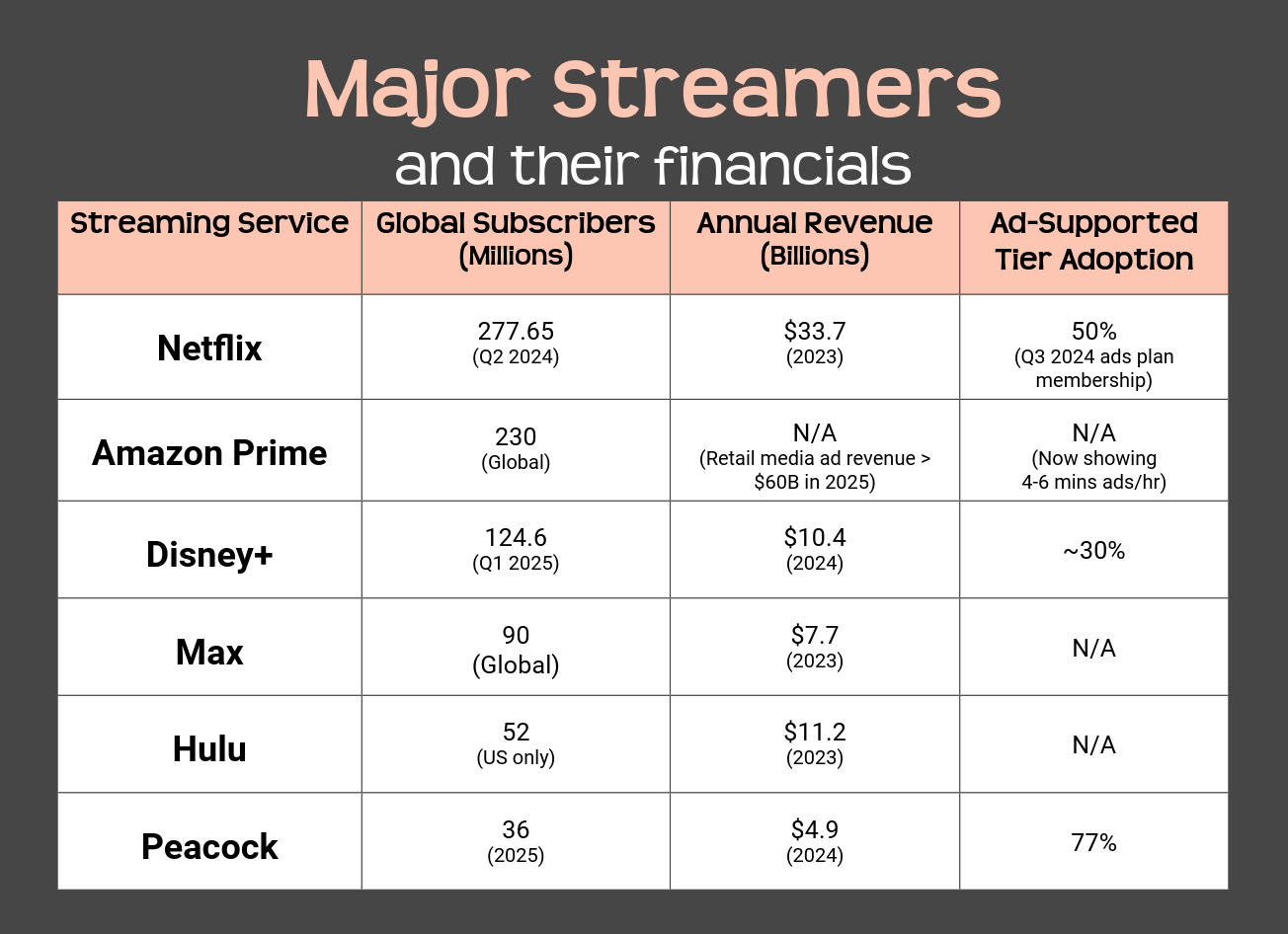 Major Streamers
and their financials

| Streaming Service | Global Subscribers (Millions) | Annual Revenue (Billions) | Ad-Supported Tier Adoption |
|---|---|---|---|
| Netflix | 277.65 (Q2 2024) | \$33.7 (2023) | 50% (Q3 2024 ads plan membership) |
| Amazon Prime | 230 (Global) | N/A (Retail media ad revenue > \$60B in 2025) | N/A (Now showing 4-6 mins ads/hr) |
| Disney+ | 124.6 (Q1 2025) | \$10.4 (2024) | ~30% |
| Max | 90 (Global) | \$7.7 (2023) | N/A |
| Hulu | 52 (US only) | \$11.2 (2023) | N/A |
| Peacock | 36 (2025) | \$4.9 (2024) | 77% |